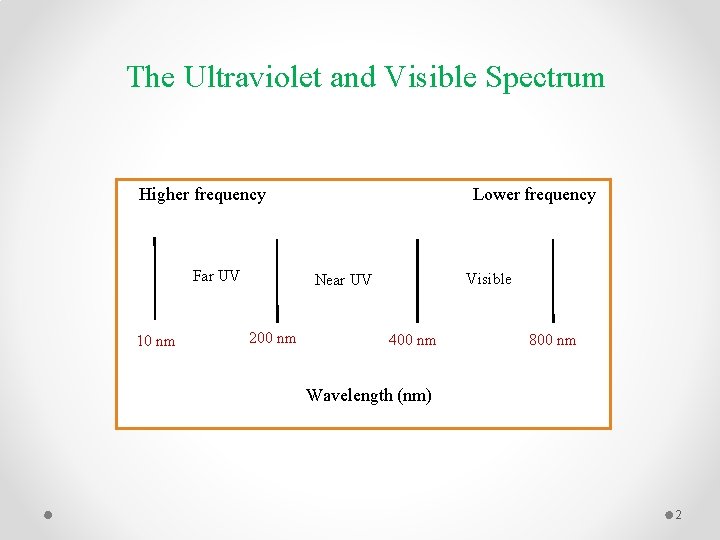 The Ultraviolet and Visible Spectrum

Higher frequency

Lower frequency

Far UV

Near UV

Visible

10 nm

200 nm

400 nm

800 nm

Wavelength (nm)

2